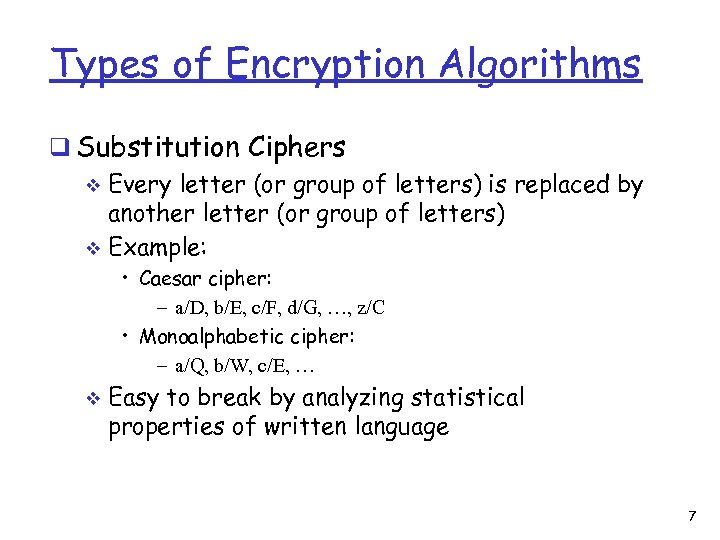 Types of Encryption Algorithms

❑ Substitution Ciphers

❖ Every letter (or group of letters) is replaced by another letter (or group of letters)

❖ Example:

• Caesar cipher:

– a/D, b/E, c/F, d/G, …, z/C

• Monoalphabetic cipher:

– a/Q, b/W, c/E, …

❖ Easy to break by analyzing statistical properties of written language

7